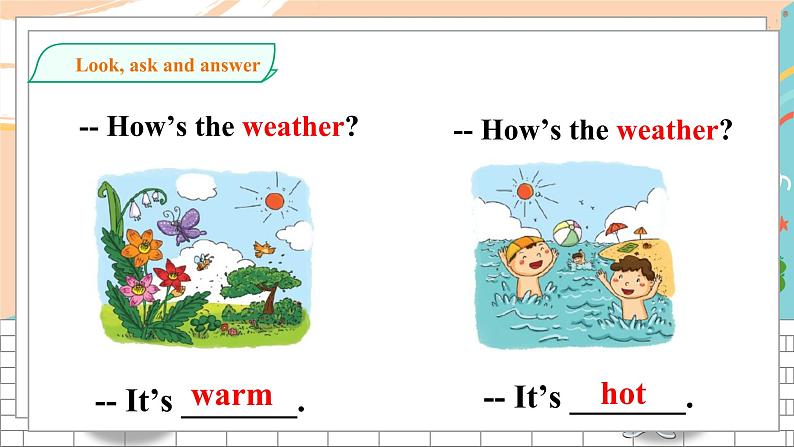 Look, ask and answer

-- How's the weather?

-- It's warm.

-- How's the weather?

-- It's hot.